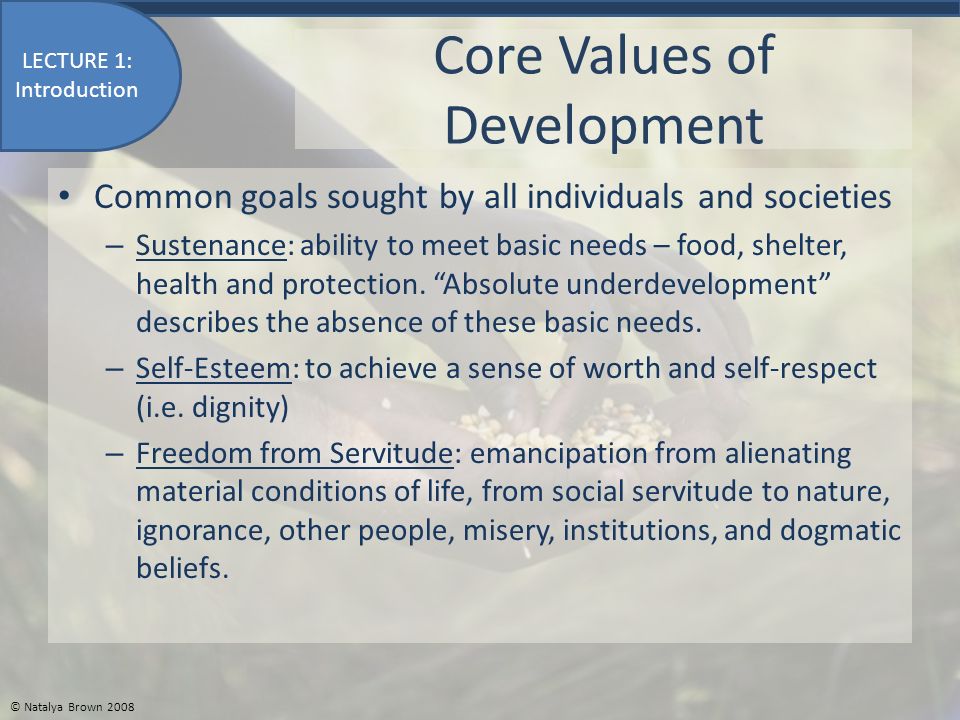 LECTURE 1: Introduction

Core Values of Development

• Common goals sought by all individuals and societies
– Sustenance: ability to meet basic needs – food, shelter, health and protection. “Absolute underdevelopment” describes the absence of these basic needs.
– Self-Esteem: to achieve a sense of worth and self-respect (i.e. dignity)
– Freedom from Servitude: emancipation from alienating material conditions of life, from social servitude to nature, ignorance, other people, misery, institutions, and dogmatic beliefs.

© Natalya Brown 2008